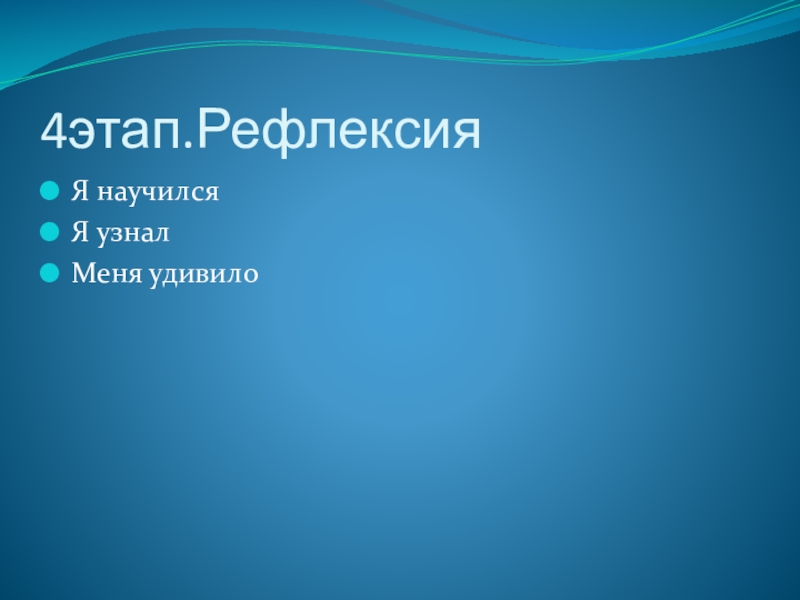 4этап.Рефлексия

Я научился
Я узнал
Меня удивило